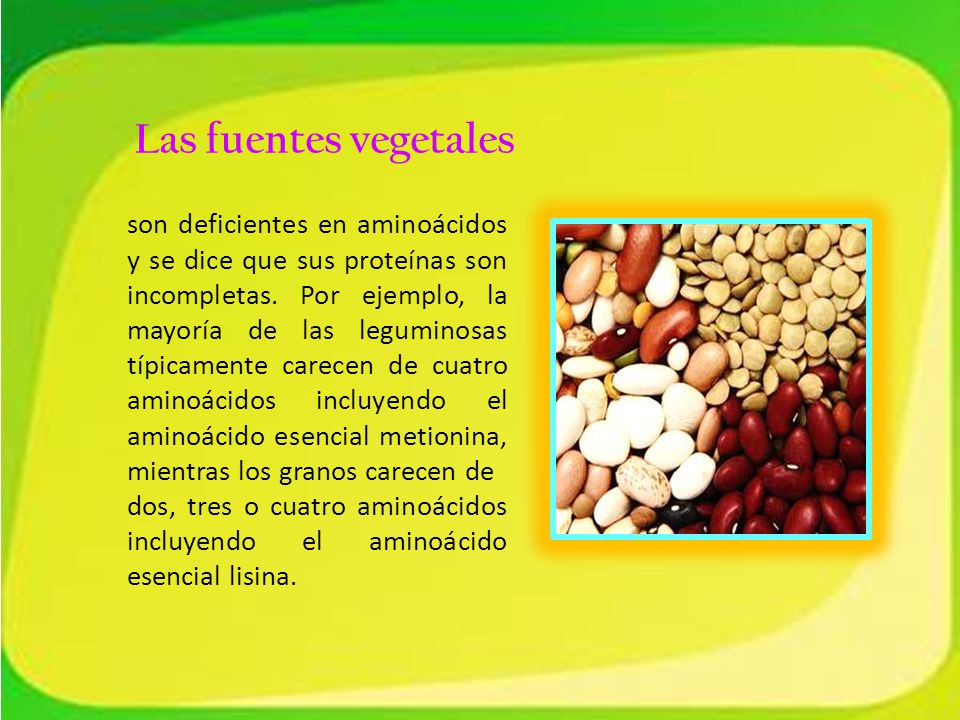 Las fuentes vegetales

son deficientes en aminoácidos y se dice que sus proteínas son incompletas. Por ejemplo, la mayoría de las leguminosas típicamente carecen de cuatro aminoácidos incluyendo el aminoácido esencial metionina, mientras los granos carecen de dos, tres o cuatro aminoácidos incluyendo el aminoácido esencial lisina.